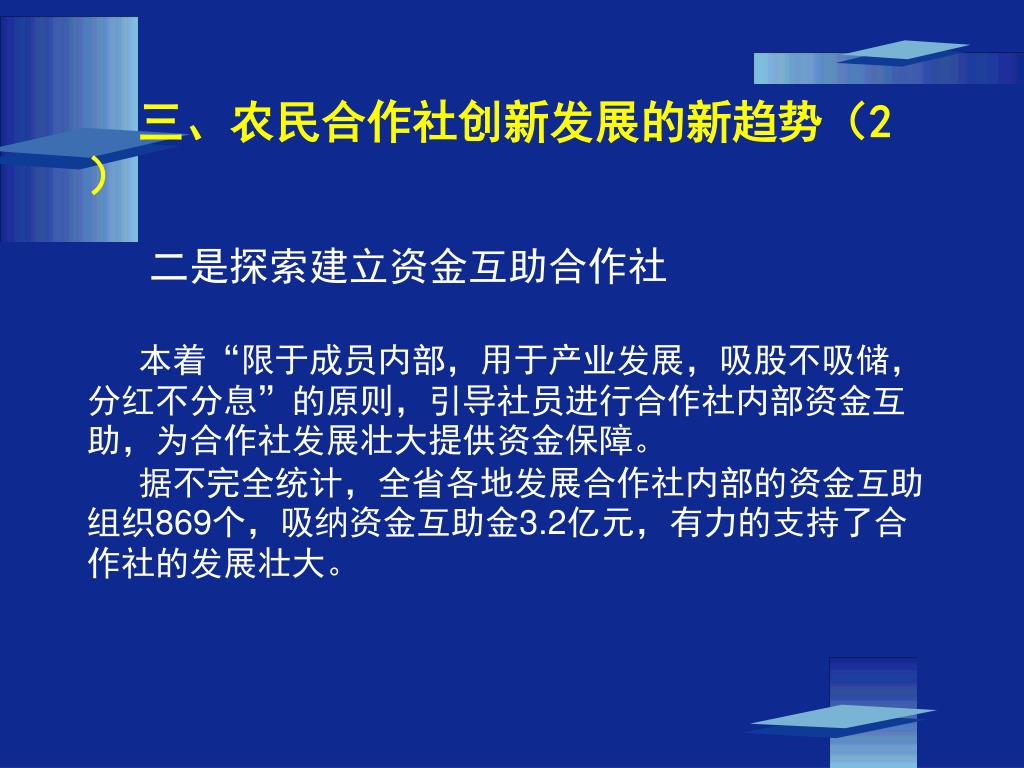 三、农民合作社创新发展的新趋势（2）

二是探索建立资金互助合作社

本着“限于成员内部，用于产业发展，吸股不吸储，分红不分息”的原则，引导社员进行合作社内部资金互助，为合作社发展壮大提供资金保障。

据不完全统计，全省各地发展合作社内部的资金互助组织869个，吸纳资金互助金3.2亿元，有力的支持了合作社的发展壮大。